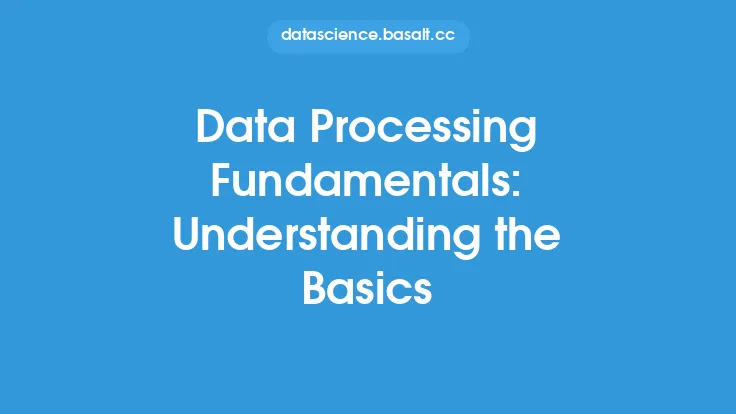 datascience.basalt.cc

Data Processing Fundamentals: Understanding the Basics